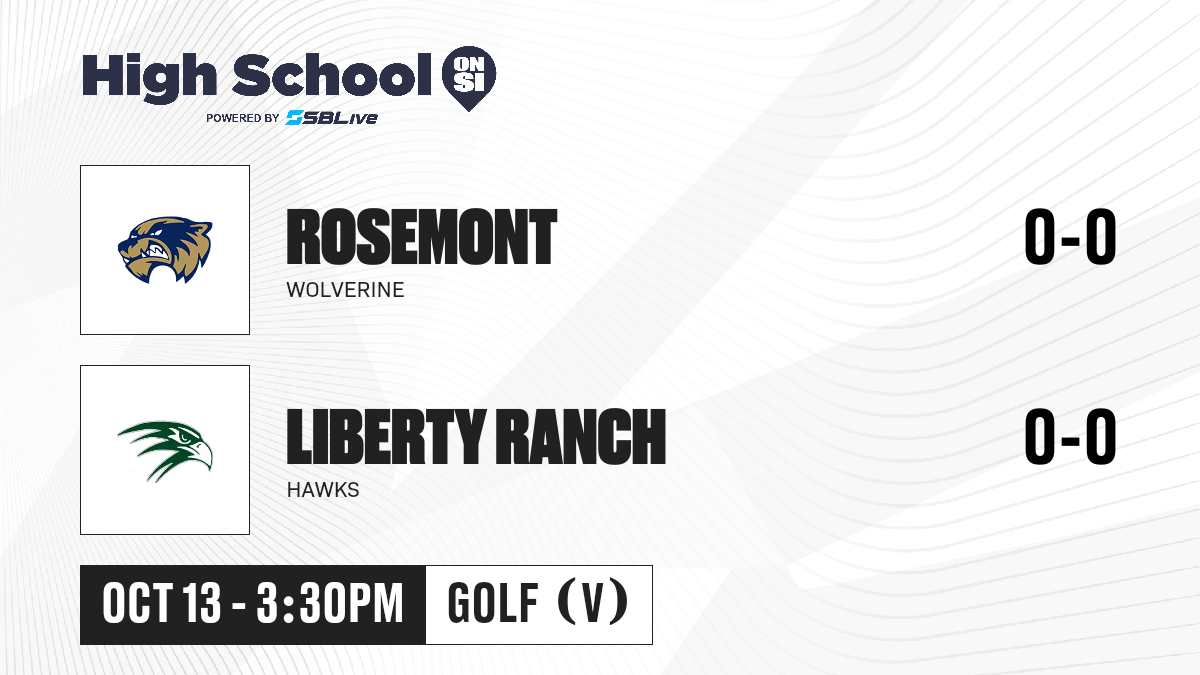 High School ON SI
POWERED BY SBLive

ROSEMONT
WOLVERINE
0-0

LIBERTY RANCH
HAWKS
0-0

OCT 13 - 3:30PM
GOLF (V)